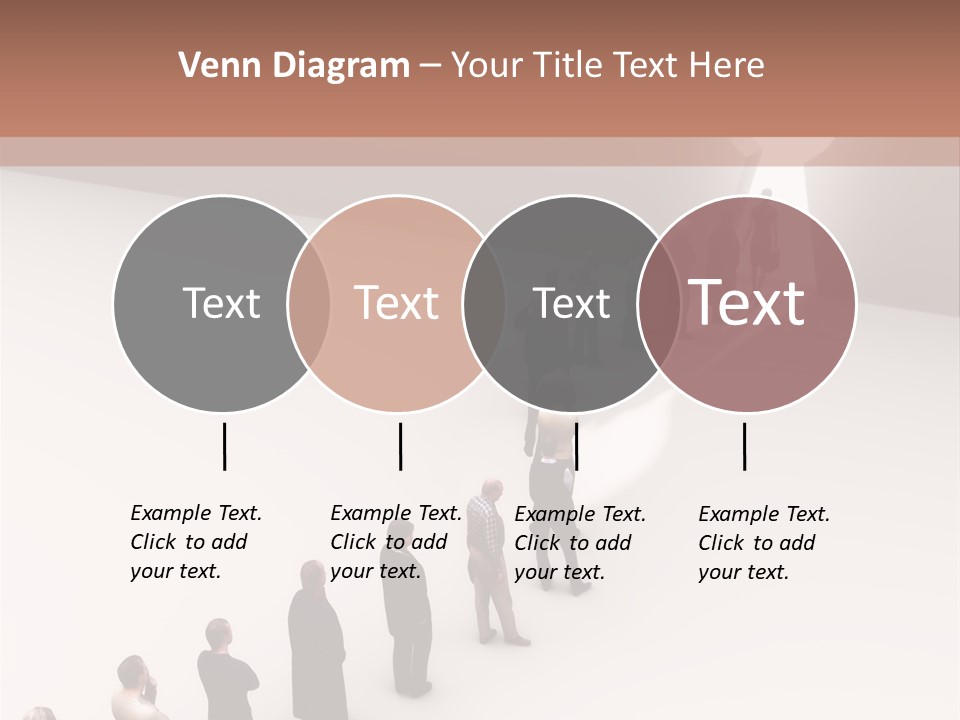 Venn Diagram – Your Title Text Here

Text

Text

Text

Text

Example Text. Click to add your text.

Example Text. Click to add your text.

Example Text. Click to add your text.

Example Text. Click to add your text.